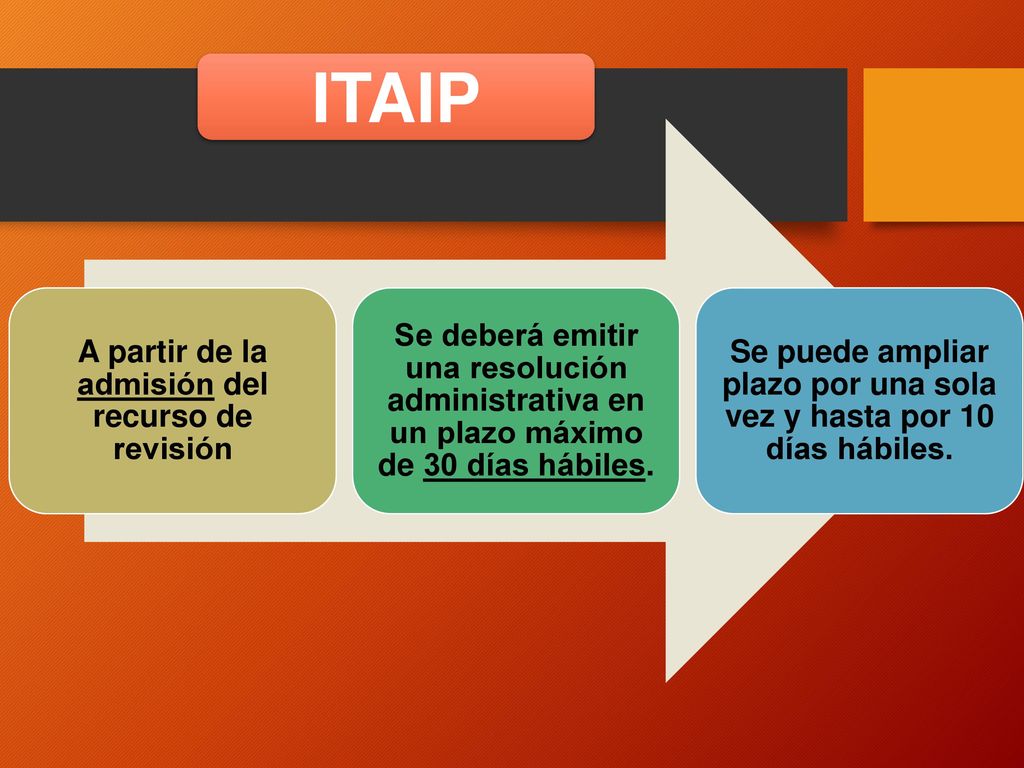 ITAIP

A partir de la admisión del recurso de revisión

Se deberá emitir una resolución administrativa en un plazo máximo de 30 días hábiles.

Se puede ampliar plazo por una sola vez y hasta por 10 días hábiles.